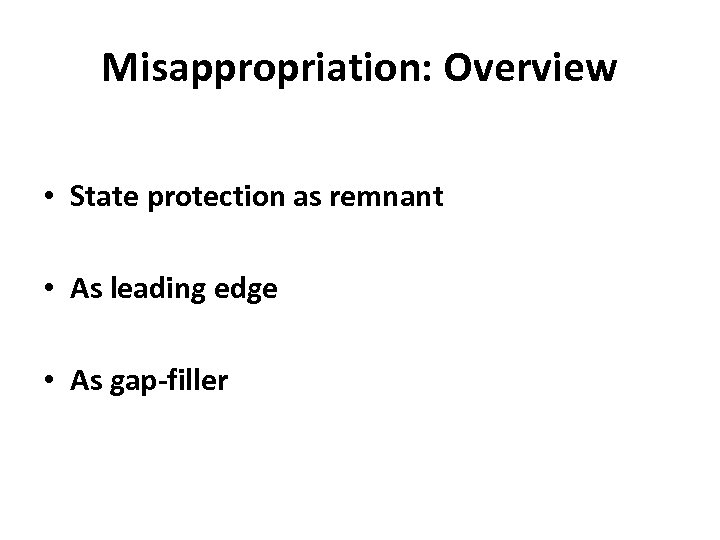 Misappropriation: Overview

• State protection as remnant

• As leading edge

• As gap-filler